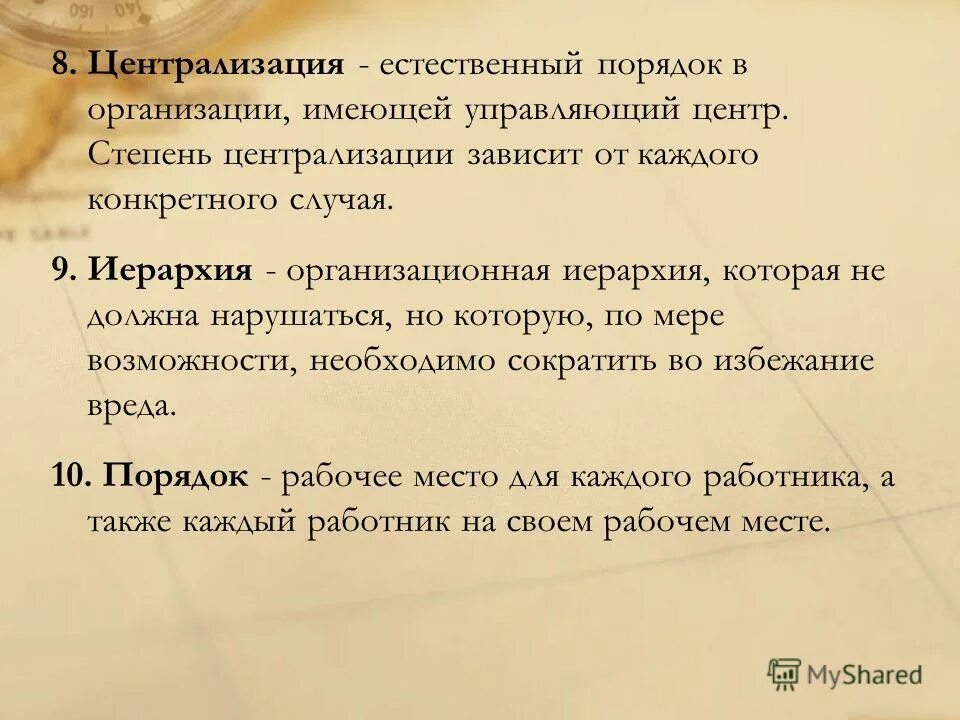 8. Централизация - естественный порядок в организации, имеющей управляющий центр. Степень централизации зависит от каждого конкретного случая.

9. Иерархия - организационная иерархия, которая не должна нарушаться, но которую, по мере возможности, необходимо сократить во избежание вреда.

10. Порядок - рабочее место для каждого работника, а также каждый работник на своем рабочем месте.

MyShared